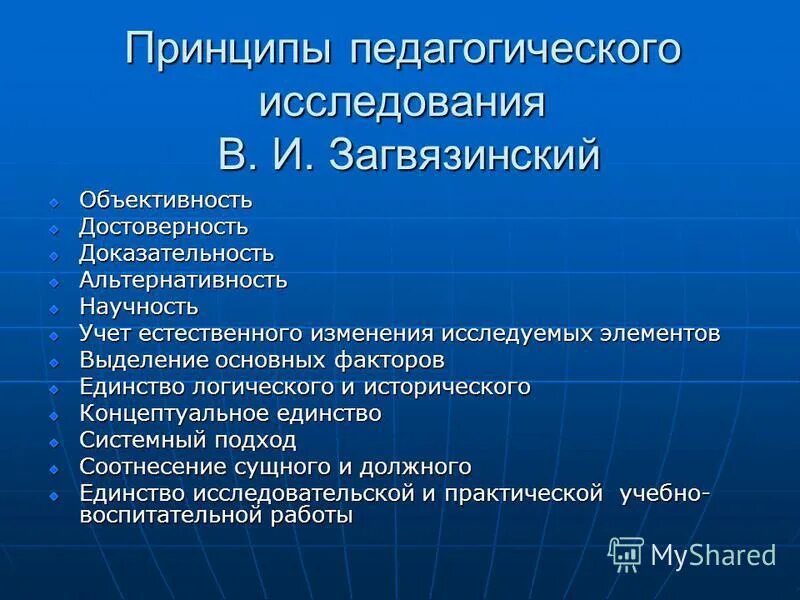 Принципы педагогического исследования
В. И. Загвязинский

Объективность
Достоверность
Доказательность
Альтернативность
Научность
Учет естественного изменения исследуемых элементов
Выделение основных факторов
Единство логического и исторического
Концептуальное единство
Системный подход
Соотнесение сущного и должного
Единство исследовательской и практической учебно-воспитательной работы

MyShared